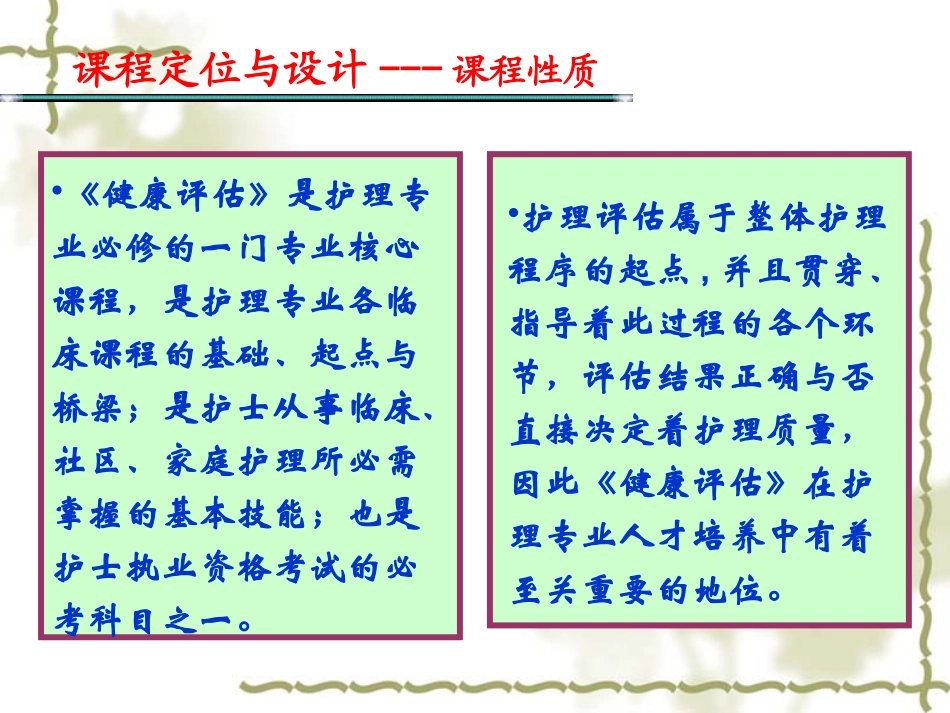 课程定位与设计 --- 课程性质

•《健康评估》是护理专业必修的一门专业核心课程，是护理专业各临床课程的基础、起点与桥梁；是护士从事临床、社区、家庭护理所必需掌握的基本技能；也是护士执业资格考试的必考科目之一。

•护理评估属于整体护理程序的起点，并且贯穿、指导着此过程的各个环节，评估结果正确与否直接决定着护理质量，因此《健康评估》在护理专业人才培养中有着至关重要的地位。